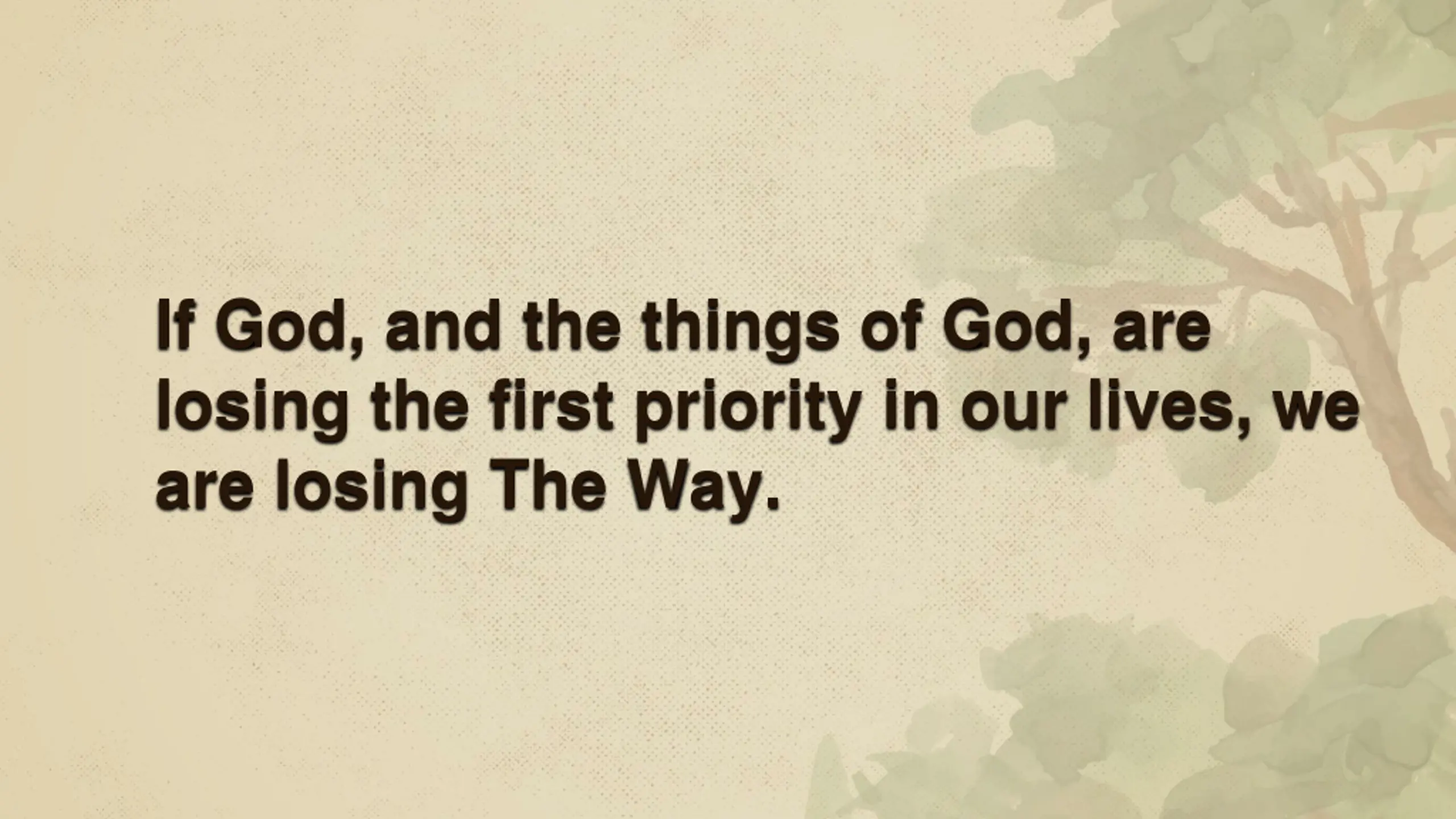 If God, and the things of God, are losing the first priority in our lives, we are losing The Way.